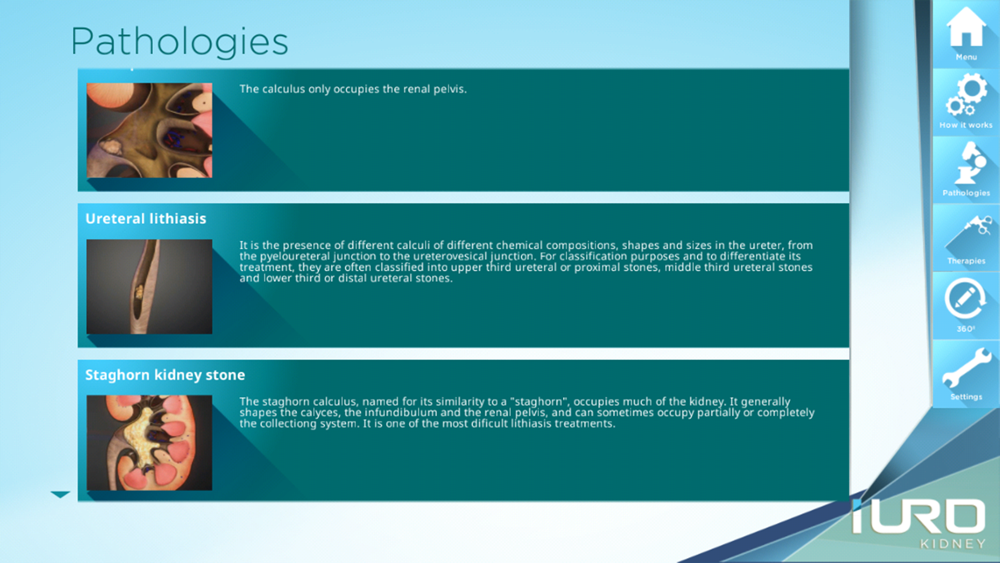 Pathologies

The calculus only occupies the renal pelvis.

Ureteral lithiasis

It is the presence of different calculi of different chemical compositions, shapes and sizes in the ureter, from the pyeloureteral junction to the ureterovesical junction. For classification purposes and to differentiate its treatment, they are often classified into upper third ureteral or proximal stones, middle third ureteral stones and lower third or distal ureteral stones.

Staghorn kidney stone

The staghorn calculus, named for its similarity to a "staghorn", occupies much of the kidney. It generally shapes the calyces, the infundibulum and the renal pelvis, and can sometimes occupy partially or completely the collectiong system. It is one of the most dificult lithiasis treatments.

Menu

How it works

Pathologies

Therapies

360°

Settings

IURO
KIDNEY